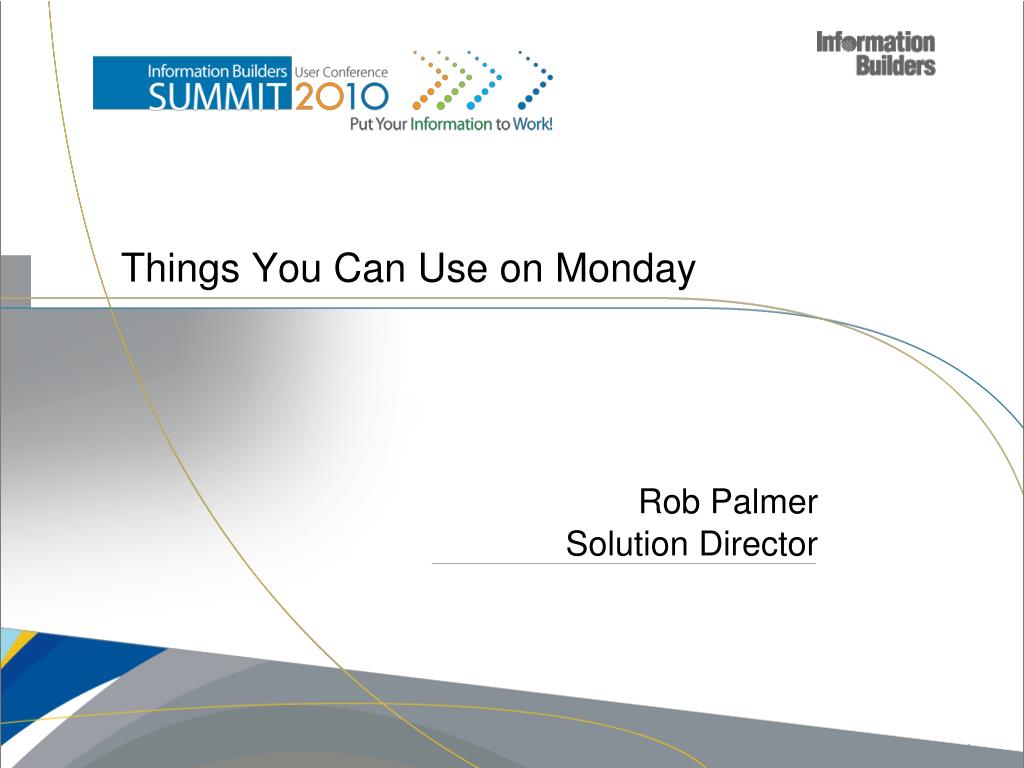 Information Builders User Conference
SUMMIT 2010
Put Your Information to Work!

Information Builders

Things You Can Use on Monday

Rob Palmer
Solution Director